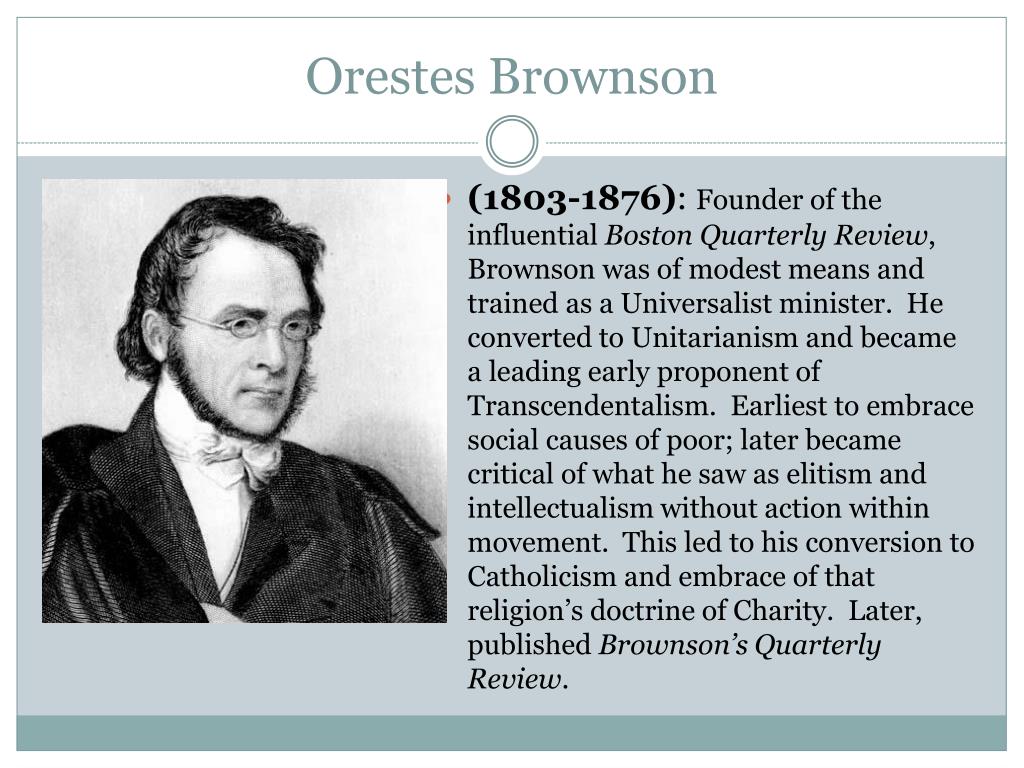 Orestes Brownson

• (1803-1876): Founder of the influential Boston Quarterly Review, Brownson was of modest means and trained as a Universalist minister. He converted to Unitarianism and became a leading early proponent of Transcendentalism. Earliest to embrace social causes of poor; later became critical of what he saw as elitism and intellectualism without action within movement. This led to his conversion to Catholicism and embrace of that religion's doctrine of Charity. Later, published Brownson's Quarterly Review.